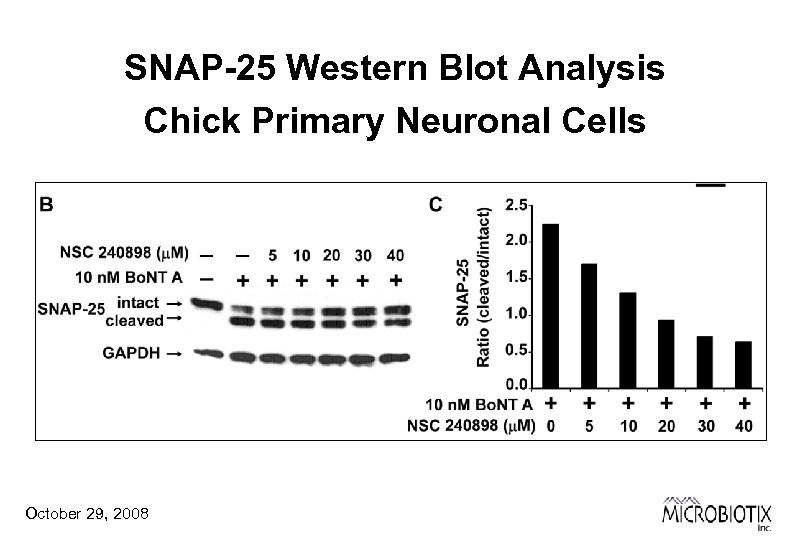 SNAP-25 Western Blot Analysis
Chick Primary Neuronal Cells

B

NSC 240898 ($\mu$M) — — 5 10 20 30 40
10 nM BoNT A — + + + + + +
SNAP-25 intact →
cleaved →
GAPDH →

C

SNAP-25
Ratio (cleaved/intact)

2.5
2.0
1.5
1.0
0.5
0.0

10 nM BoNT A + + + + + +
NSC 240898 ($\mu$M) 0 5 10 20 30 40

October 29, 2008

MICROBIOTIX
Inc.